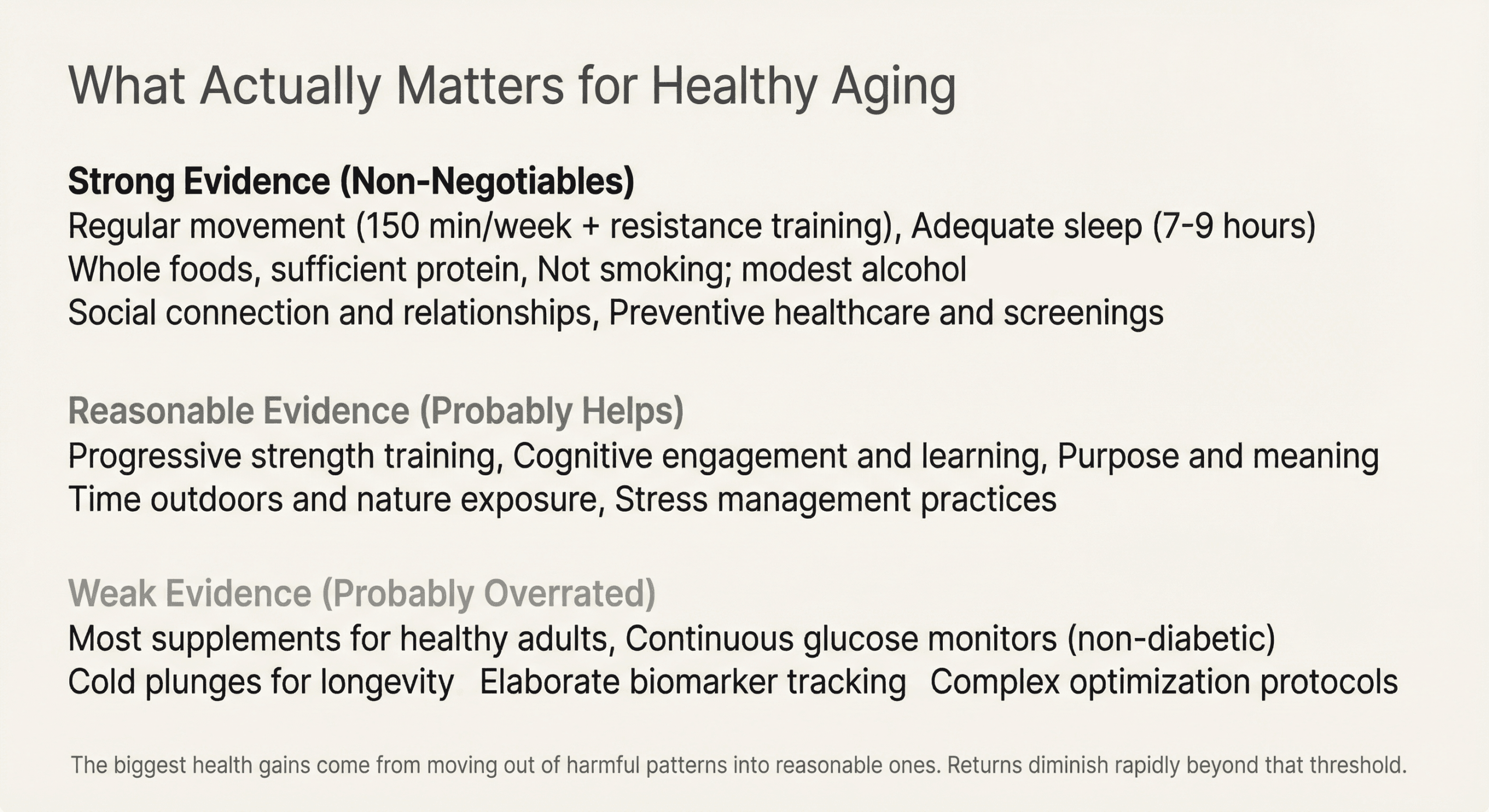 What Actually Matters for Healthy Aging

Strong Evidence (Non-Negotiables)
Regular movement (150 min/week + resistance training), Adequate sleep (7-9 hours)
Whole foods, sufficient protein, Not smoking; modest alcohol
Social connection and relationships, Preventive healthcare and screenings

Reasonable Evidence (Probably Helps)
Progressive strength training, Cognitive engagement and learning, Purpose and meaning
Time outdoors and nature exposure, Stress management practices

Weak Evidence (Probably Overrated)
Most supplements for healthy adults, Continuous glucose monitors (non-diabetic)
Cold plunges for longevity Elaborate biomarker tracking Complex optimization protocols

The biggest health gains come from moving out of harmful patterns into reasonable ones. Returns diminish rapidly beyond that threshold.